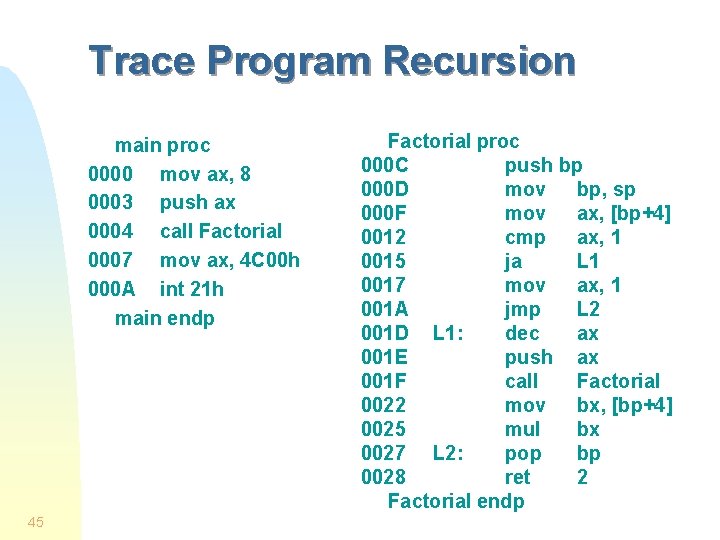 Trace Program Recursion

main proc
0000 mov ax, 8
0003 push ax
0004 call Factorial
0007 mov ax, 4C00h
000A int 21h
main endp

Factorial proc
000C push bp
000D mov bp, sp
000F mov ax, [bp+4]
0012 cmp ax, 1
0015 ja L1
0017 mov ax, 1
001A jmp L2
001D L1: dec ax
001E push ax
001F call Factorial
0022 mov bx, [bp+4]
0025 mul bx
0027 L2: pop bp
0028 ret 2
Factorial endp

45